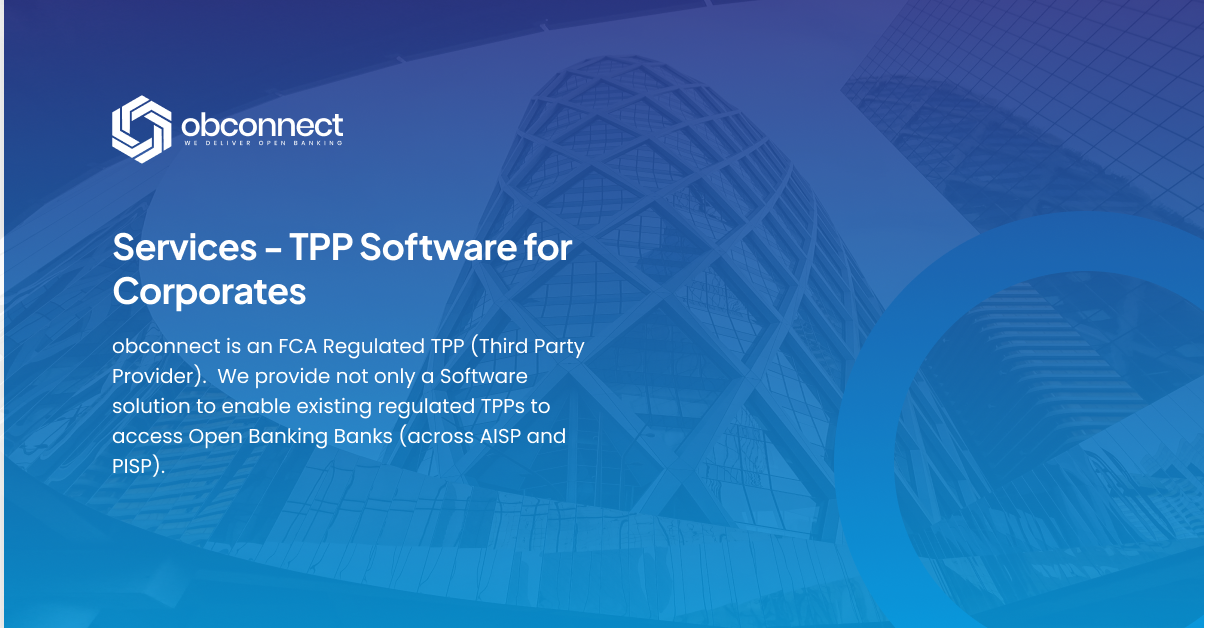 obconnect
WE DELIVER OPEN BANKING

Services – TPP Software for Corporates

obconnect is an FCA Regulated TPP (Third Party Provider). We provide not only a Software solution to enable existing regulated TPPs to access Open Banking Banks (across AISP and PISP).